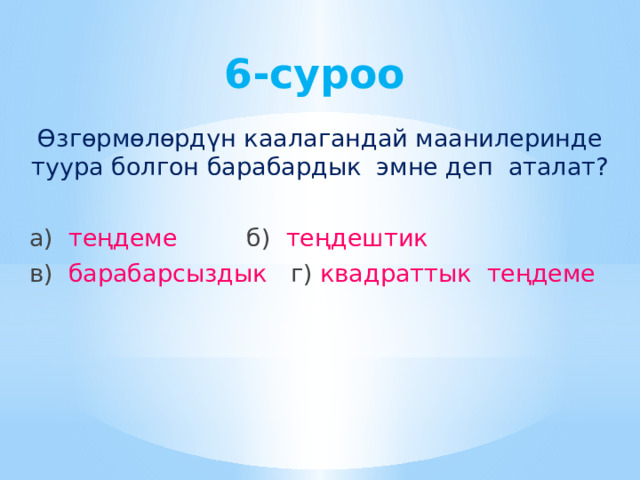 6-суроо

Өзгөрмөлөрдүн каалагандай маанилеринде туура болгон барабардык эмне деп аталат?

а) теңдеме б) теңдештик
в) барабарсыздык г) квадраттык теңдеме